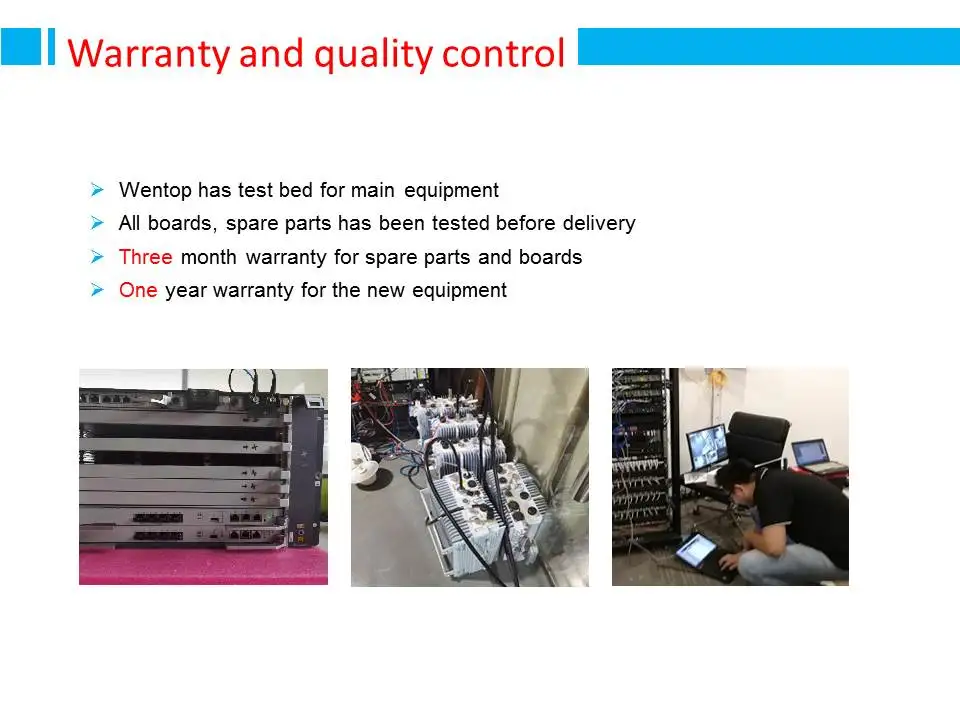 Warranty and quality control

➢ Wentop has test bed for main equipment
➢ All boards, spare parts has been tested before delivery
➢ Three month warranty for spare parts and boards
➢ One year warranty for the new equipment